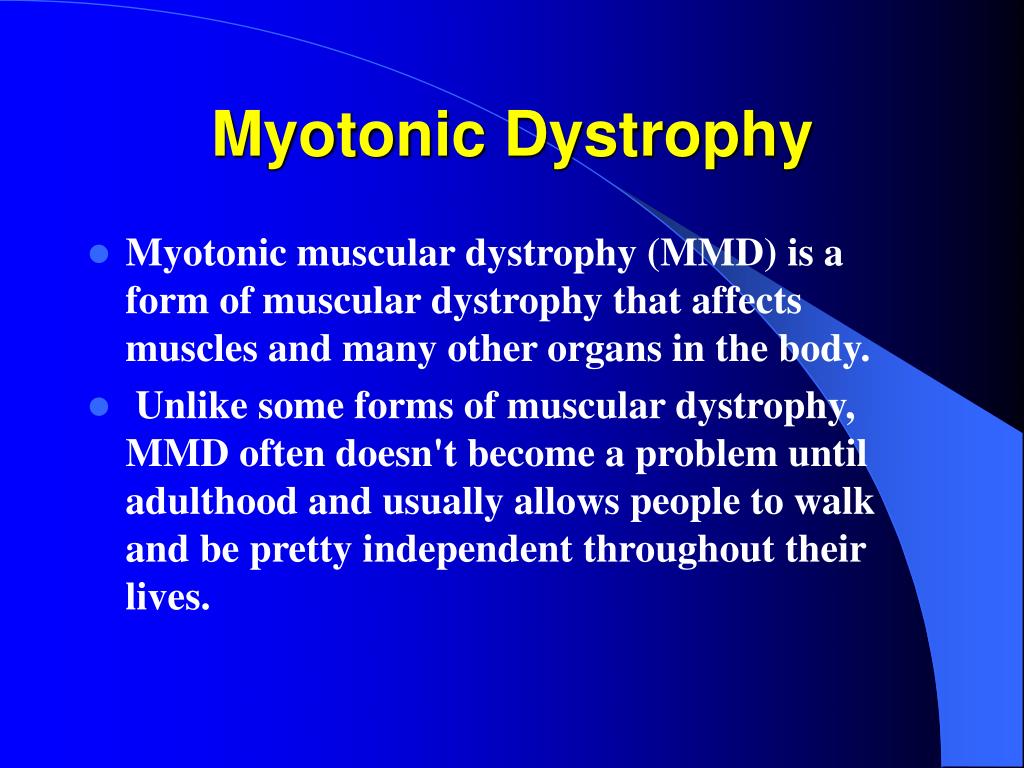 Myotonic Dystrophy

- Myotonic muscular dystrophy (MMD) is a form of muscular dystrophy that affects muscles and many other organs in the body.
- Unlike some forms of muscular dystrophy, MMD often doesn't become a problem until adulthood and usually allows people to walk and be pretty independent throughout their lives.